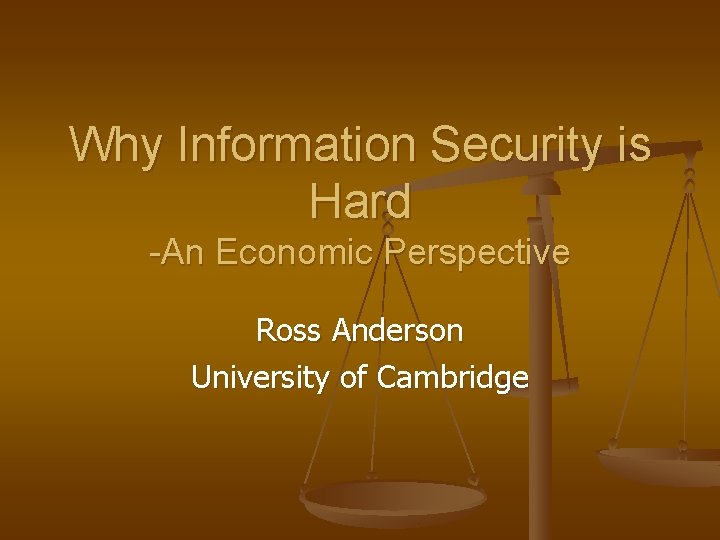 Why Information Security is Hard
-An Economic Perspective

Ross Anderson
University of Cambridge